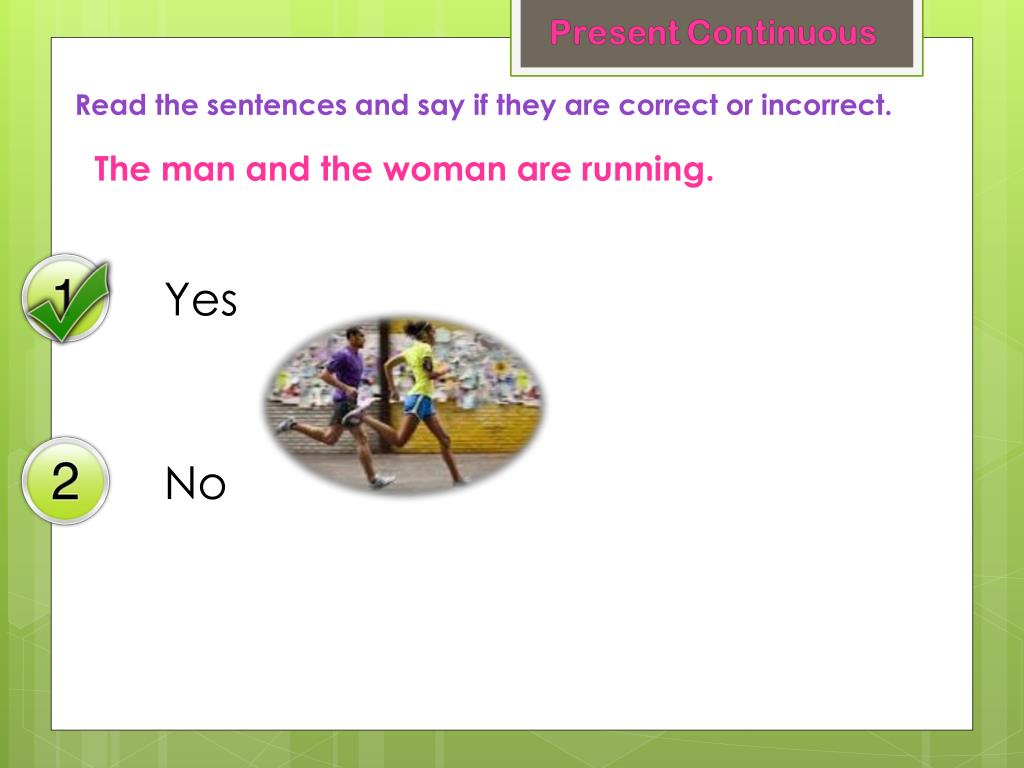 Present Continuous

Read the sentences and say if they are correct or incorrect.

The man and the woman are running.

1 Yes

2 No